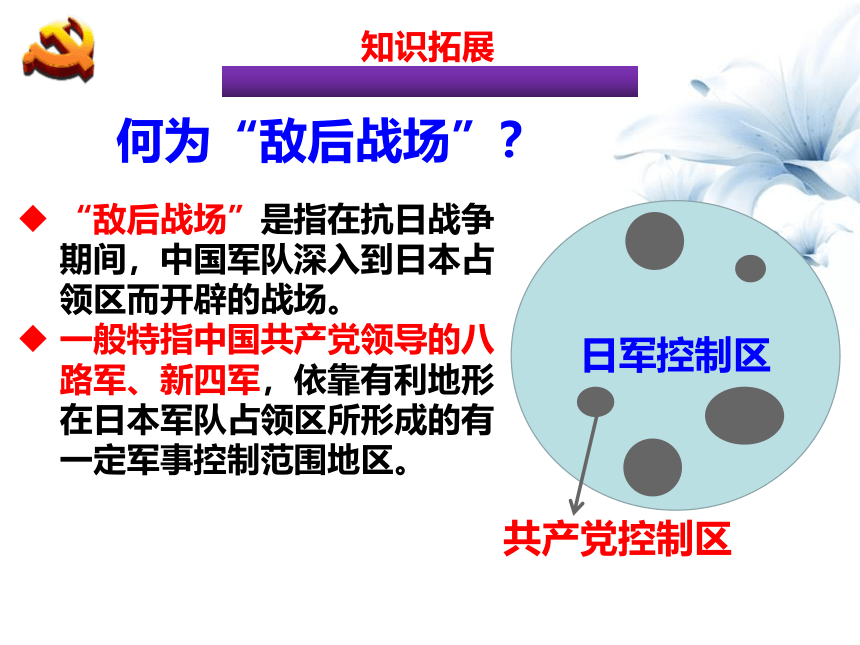 知识拓展

何为“敌后战场”？

◆ “敌后战场”是指在抗日战争期间，中国军队深入到日本占领区而开辟的战场。

◆ 一般特指中国共产党领导的八路军、新四军，依靠有利地形在日本军队占领区所形成的有一定军事控制范围地区。

日军控制区

共产党控制区